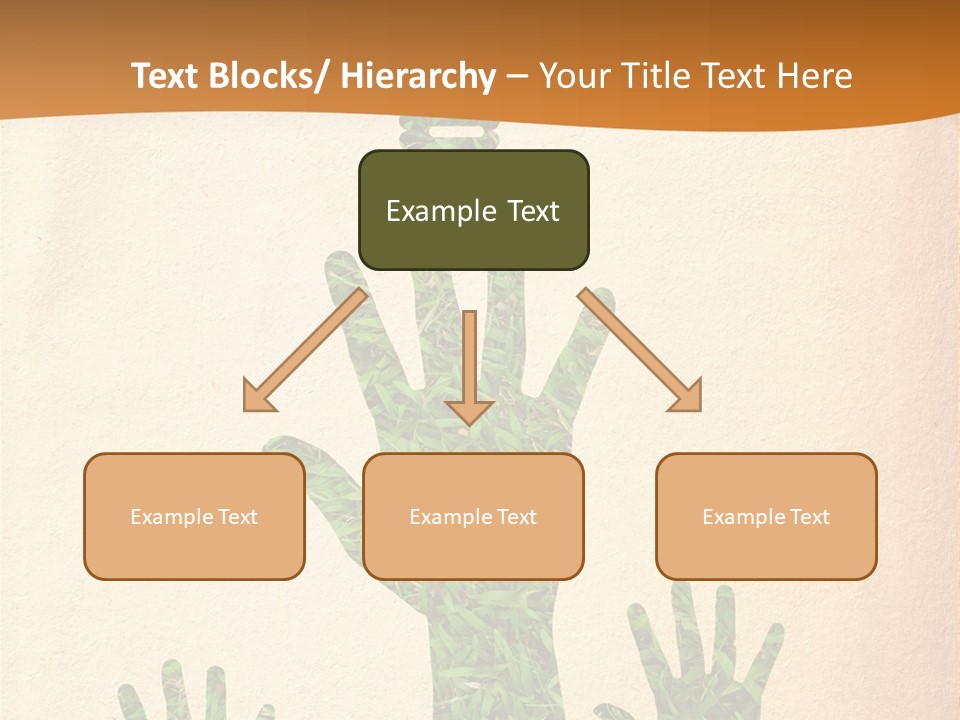 Text Blocks/ Hierarchy – Your Title Text Here

Example Text

Example Text

Example Text

Example Text